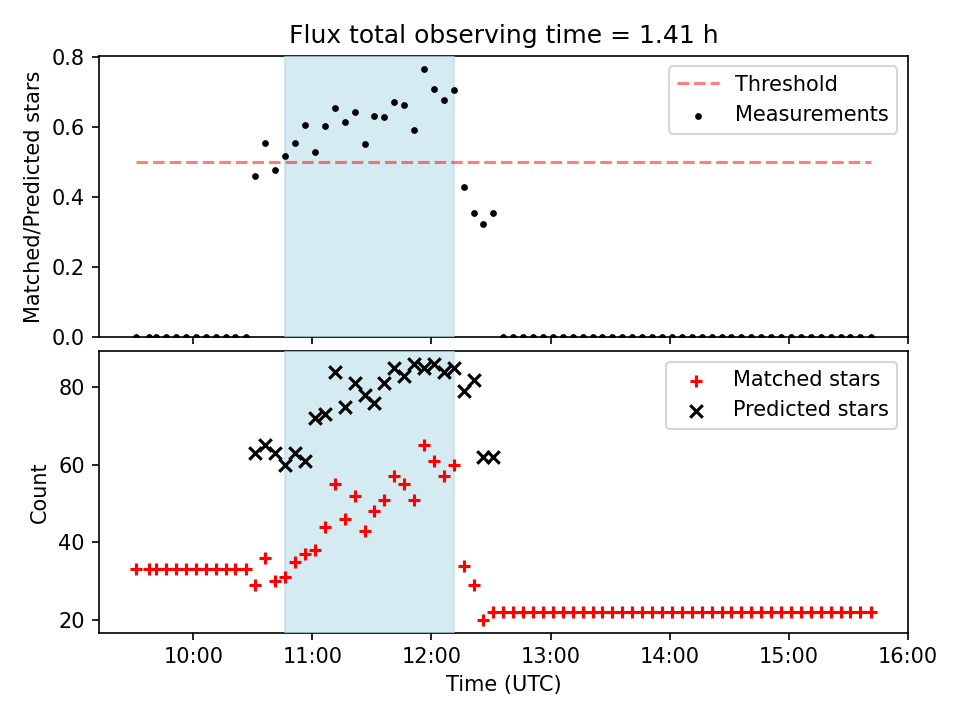 Flux total observing time = 1.41 h

Matched/Predicted stars

0.8
0.6
0.4
0.2
0.0

Threshold
Measurements

Count

80
60
40
20

Matched stars
Predicted stars

10:00
11:00
12:00
13:00
14:00
15:00
16:00

Time (UTC)